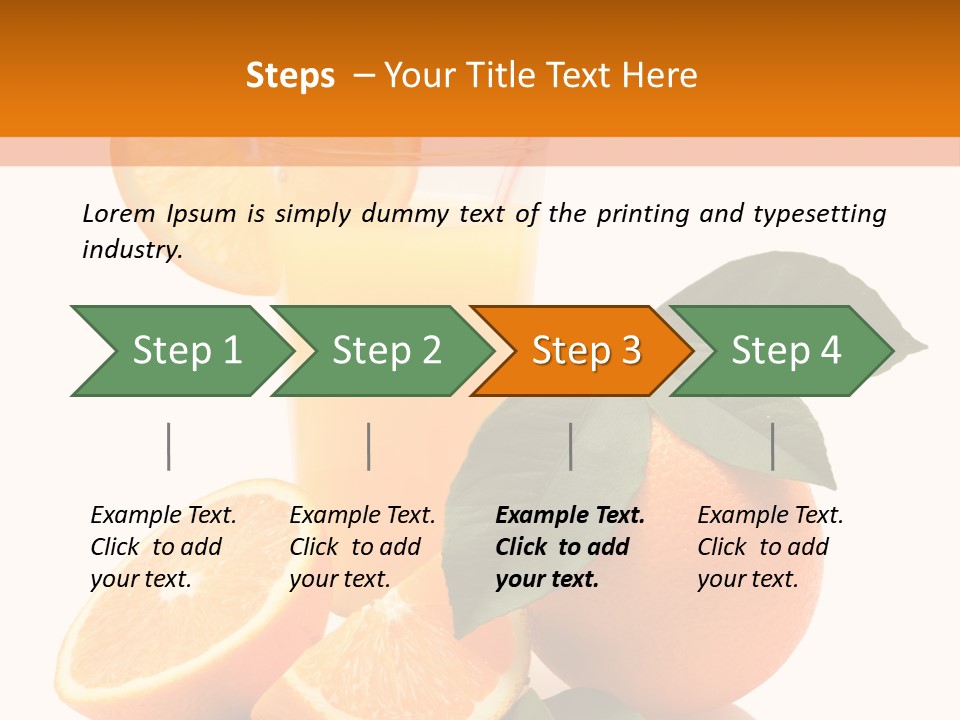 Steps – Your Title Text Here

Lorem Ipsum is simply dummy text of the printing and typesetting industry.

Step 1

Step 2

Step 3

Step 4

Example Text. Click to add your text.

Example Text. Click to add your text.

Example Text. Click to add your text.

Example Text. Click to add your text.